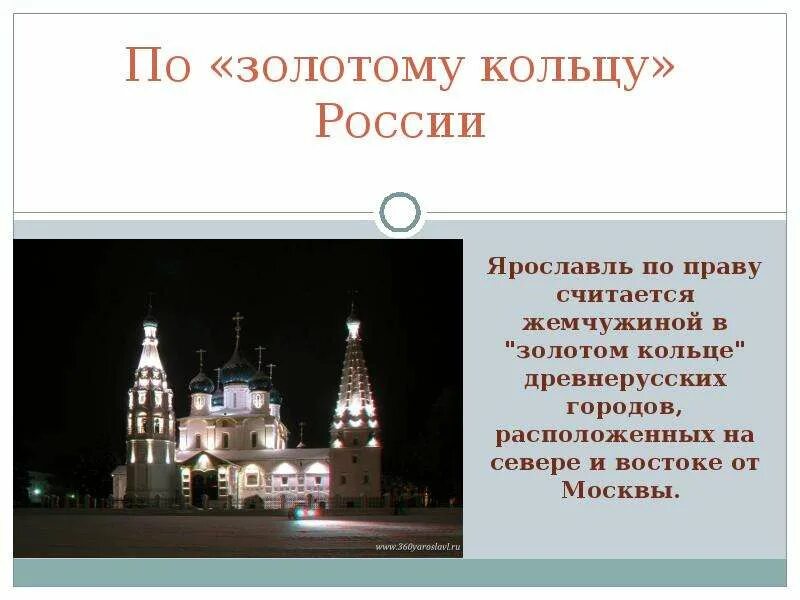 По «золотому кольцу» России

www.360yaroslavl.ru

Ярославль по праву считается жемчужиной в "золотом кольце" древнерусских городов, расположенных на севере и востоке от Москвы.